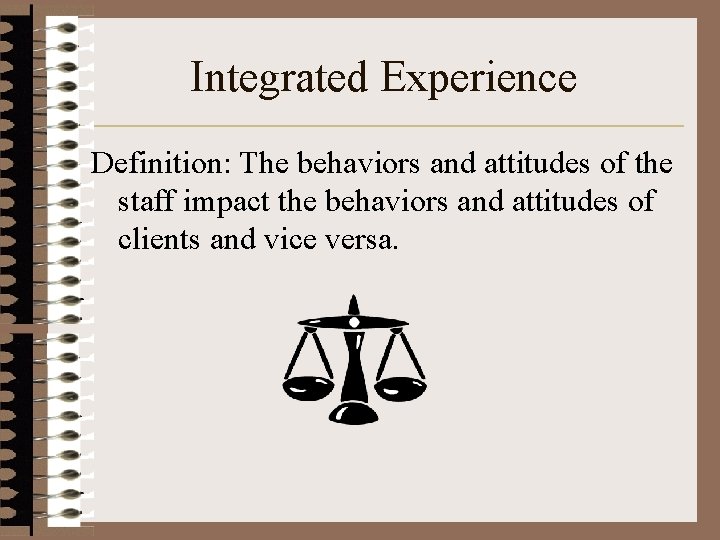 Integrated Experience

Definition: The behaviors and attitudes of the staff impact the behaviors and attitudes of clients and vice versa.